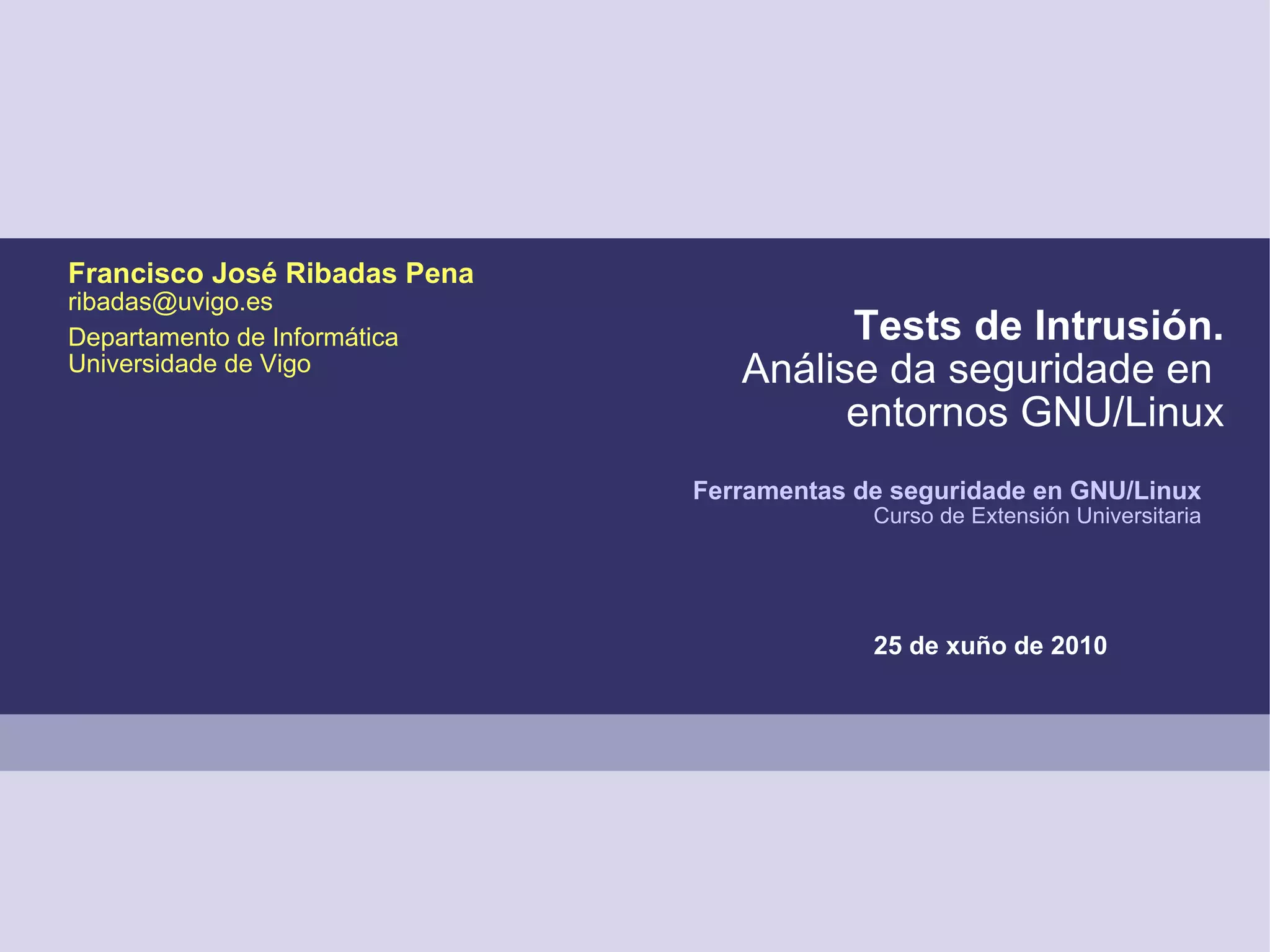 Francisco José Ribadas Pena
ribadas@uvigo.es

Departamento de Informática
Universidade de Vigo

Tests de Intrusión.
Análise da seguridade en entornos GNU/Linux

Ferramentas de seguridade en GNU/Linux
Curso de Extensión Universitaria

25 de xuño de 2010